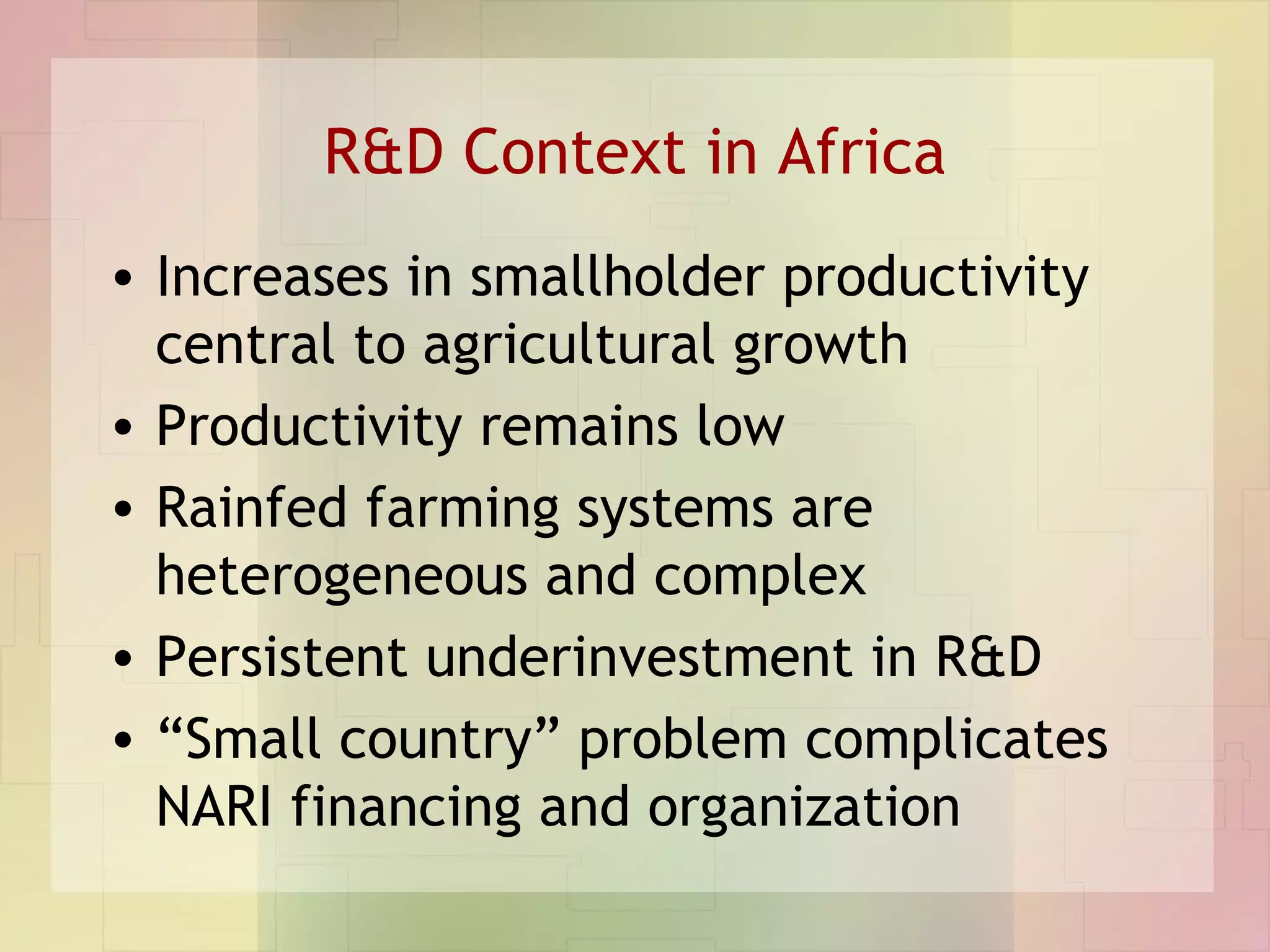 R&D Context in Africa

• Increases in smallholder productivity central to agricultural growth
• Productivity remains low
• Rainfed farming systems are heterogeneous and complex
• Persistent underinvestment in R&D
• “Small country” problem complicates NARI financing and organization